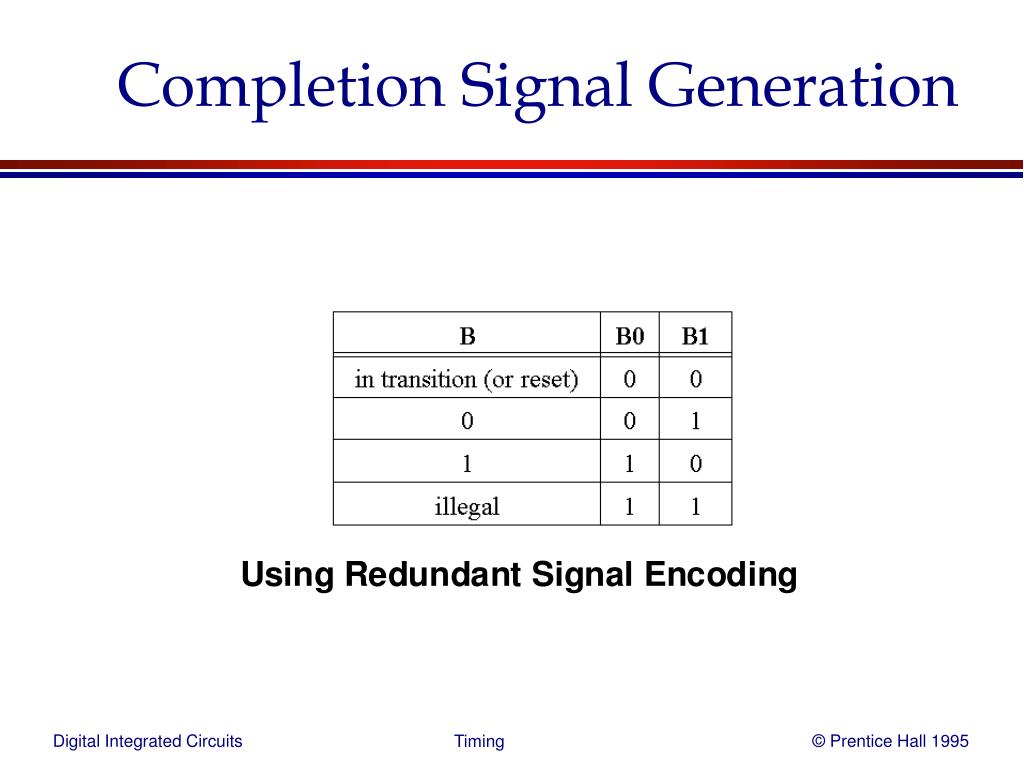 Completion Signal Generation

| B | B0 | B1 |
|---|---|---|
| in transition (or reset) | 0 | 0 |
| 0 | 0 | 1 |
| 1 | 1 | 0 |
| illegal | 1 | 1 |

Using Redundant Signal Encoding

Digital Integrated Circuits

Timing

© Prentice Hall 1995